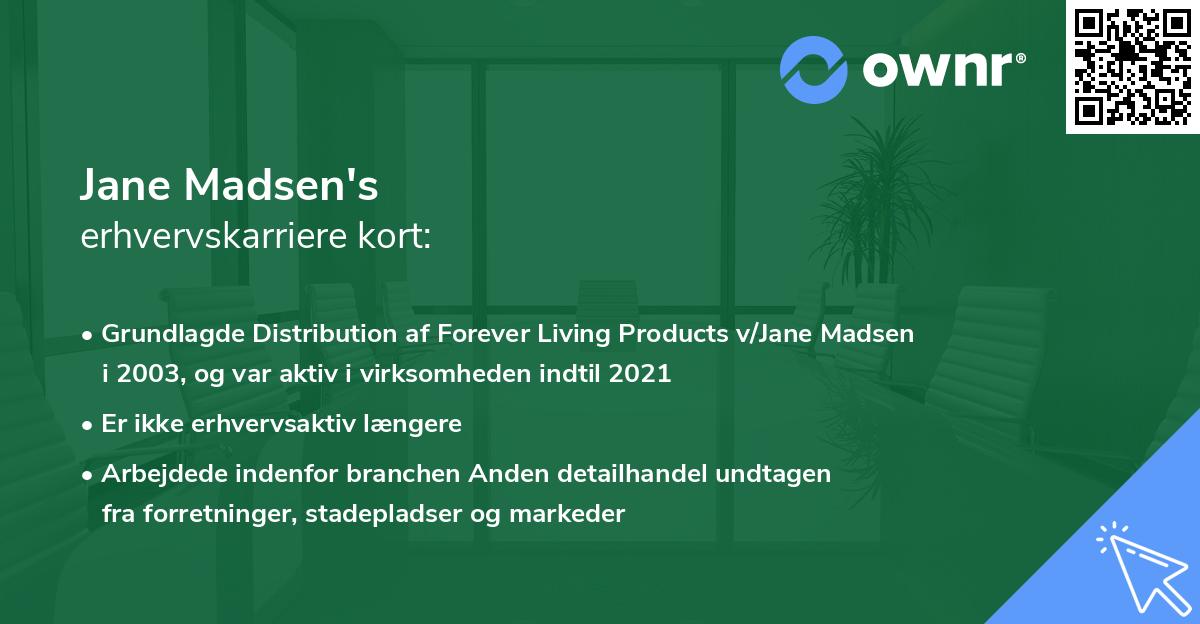 ownr®

Jane Madsen's
erhvervskarriere kort:

• Grundlagde Distribution af Forever Living Products v/Jane Madsen i 2003, og var aktiv i virksomheden indtil 2021

• Er ikke erhvervsaktiv længere

• Arbejdede indenfor branchen Anden detailhandel undtagen fra forretninger, stadepladser og markeder